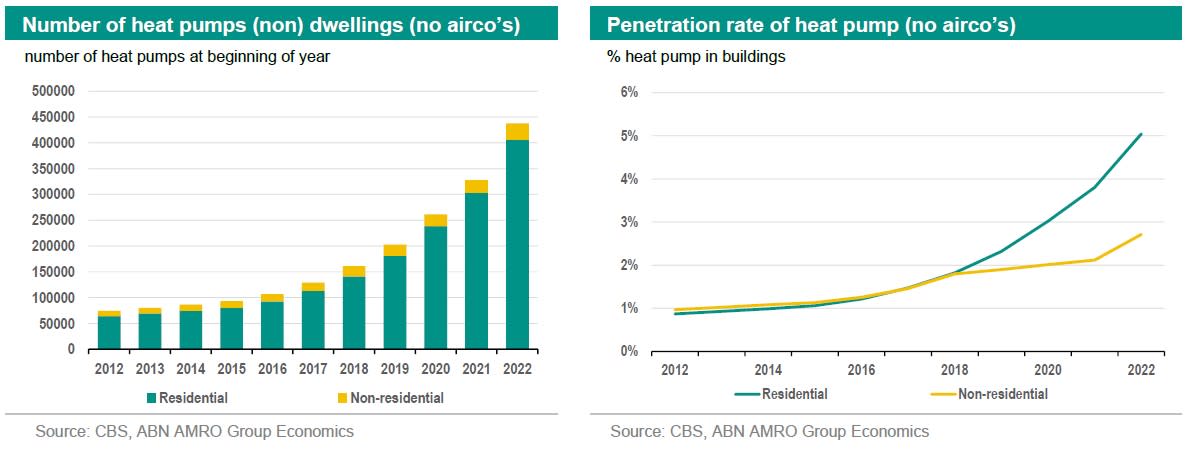 Number of heat pumps (non) dwellings (no airco's)

number of heat pumps at beginning of year

500000
450000
400000
350000
300000
250000
200000
150000
100000
50000
0

2012 2013 2014 2015 2016 2017 2018 2019 2020 2021 2022

Residential Non-residential

Source: CBS, ABN AMRO Group Economics

Penetration rate of heat pump (no airco's)

% heat pump in buildings

6%
5%
4%
3%
2%
1%
0%

2012 2014 2016 2018 2020 2022

Residential Non-residential

Source: CBS, ABN AMRO Group Economics